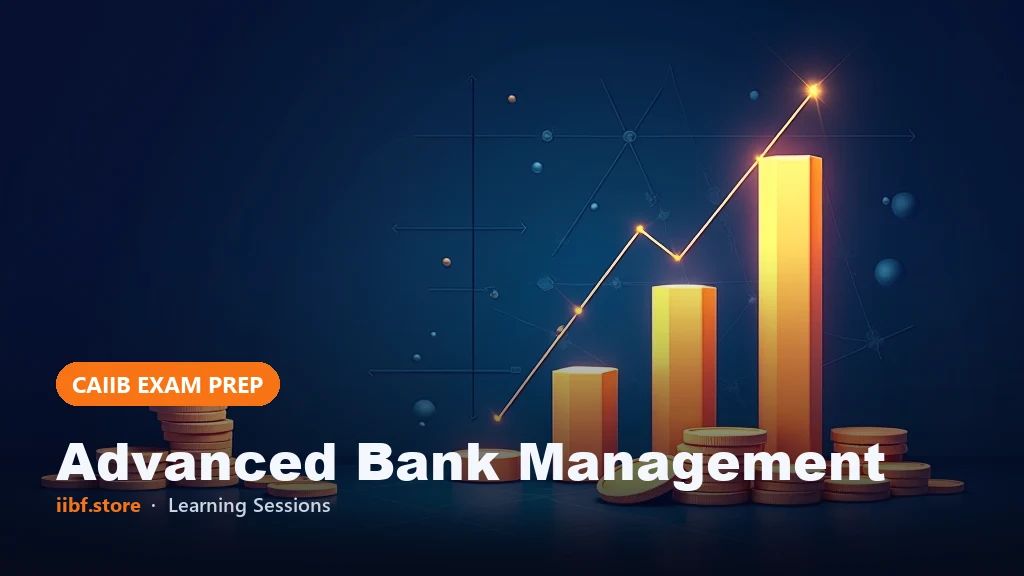 CAIIB EXAM PREP

Advanced Bank Management

iibf.store · Learning Sessions